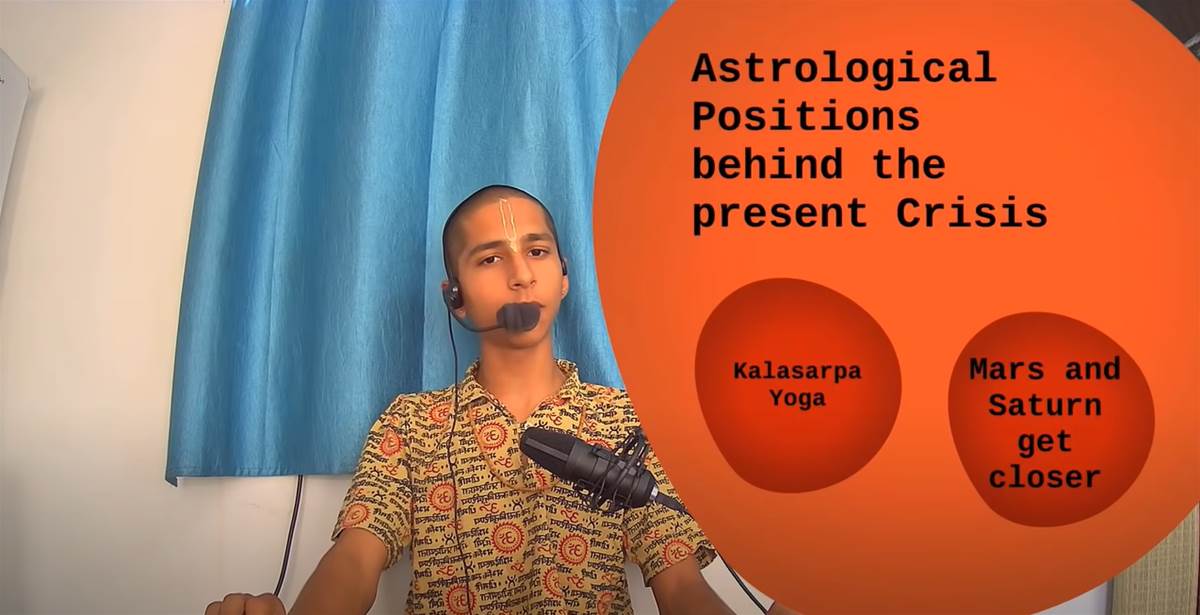 Astrological Positions behind the present Crisis

Kalasarpa Yoga

Mars and Saturn get closer